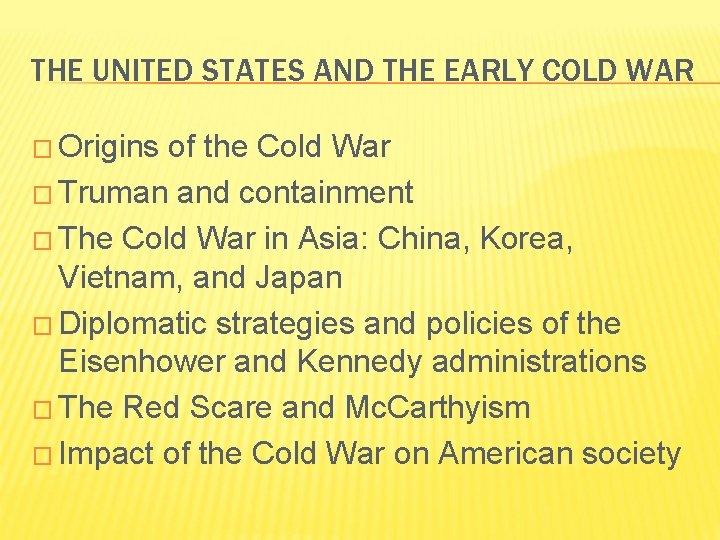 THE UNITED STATES AND THE EARLY COLD WAR

□ Origins of the Cold War
□ Truman and containment
□ The Cold War in Asia: China, Korea, Vietnam, and Japan
□ Diplomatic strategies and policies of the Eisenhower and Kennedy administrations
□ The Red Scare and McCarthyism
□ Impact of the Cold War on American society